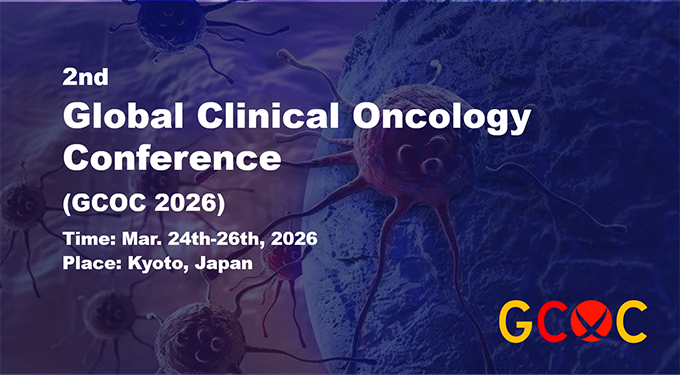 2nd
Global Clinical Oncology Conference
(GCOC 2026)
Time: Mar. 24th-26th, 2026
Place: Kyoto, Japan

GCOC